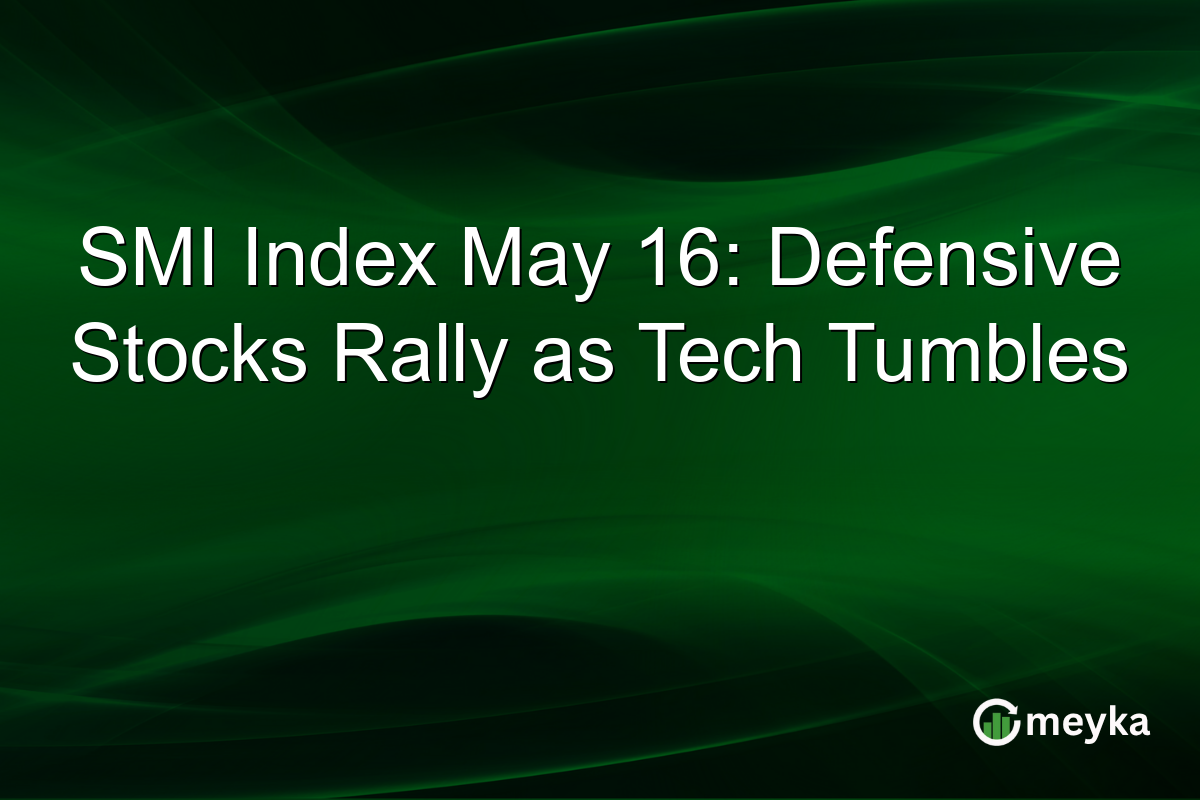 SMI Index May 16: Defensive Stocks Rally as Tech Tumbles

meyka